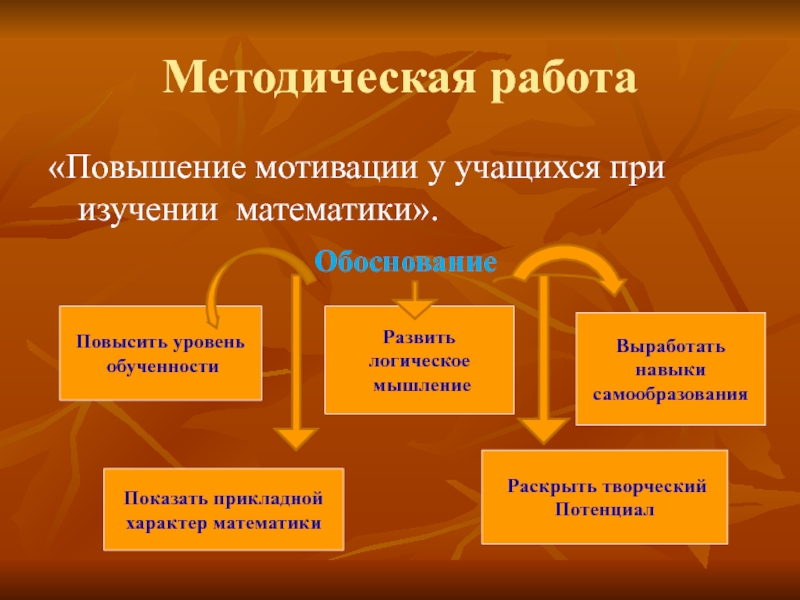 Методическая работа

«Повышение мотивации у учащихся при изучении математики».

Обоснование

Повысить уровень обученности

Развить логическое мышление

Выработать навыки самообразования

Показать прикладной характер математики

Раскрыть творческий Потенциал